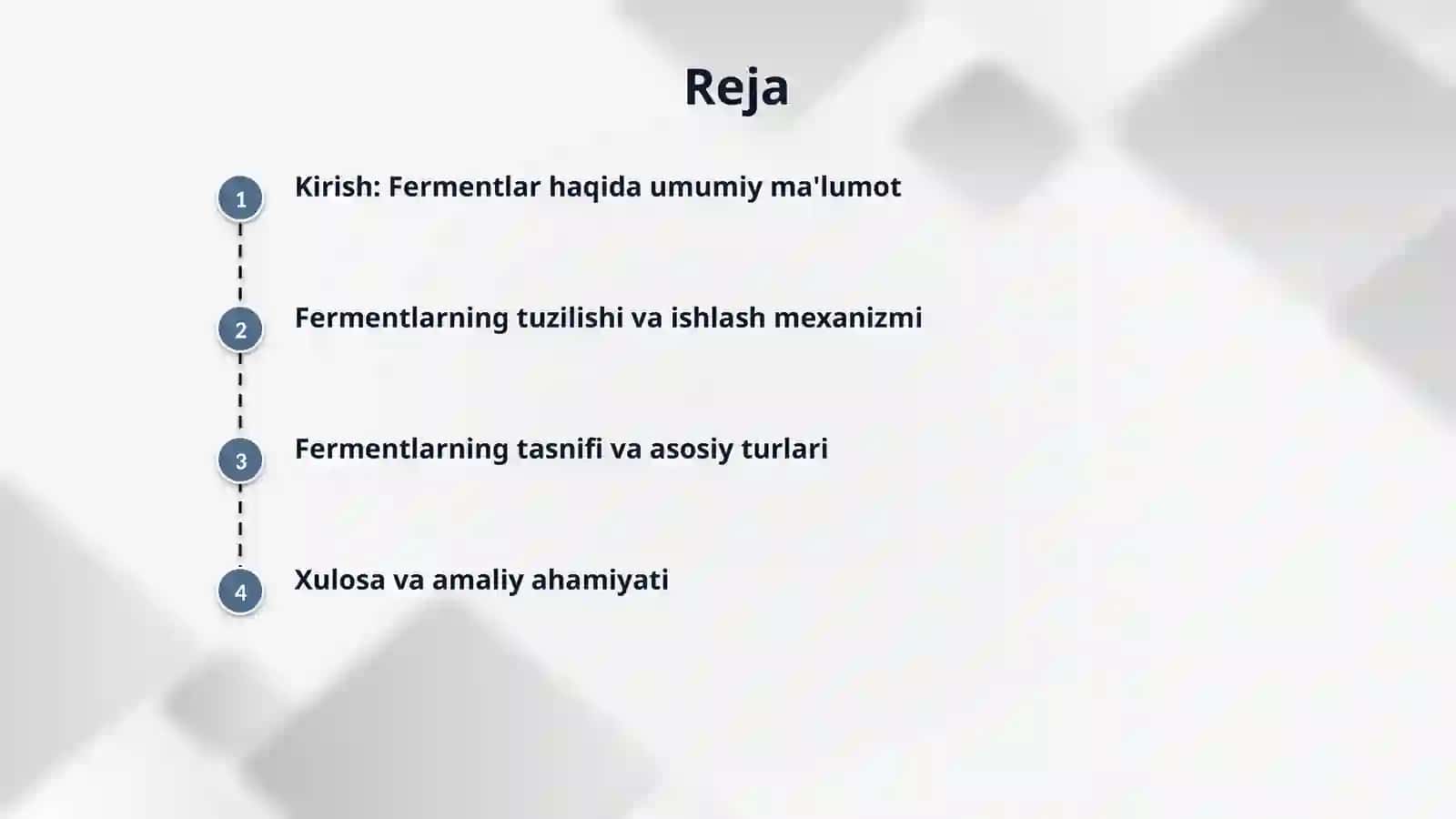 Reja

1 Kirish: Fermentlar haqida umumiy ma'lumot

2 Fermentlarning tuzilishi va ishlash mexanizmi

3 Fermentlarning tasnifi va asosiy turlari

4 Xulosa va amaliy ahamiyati